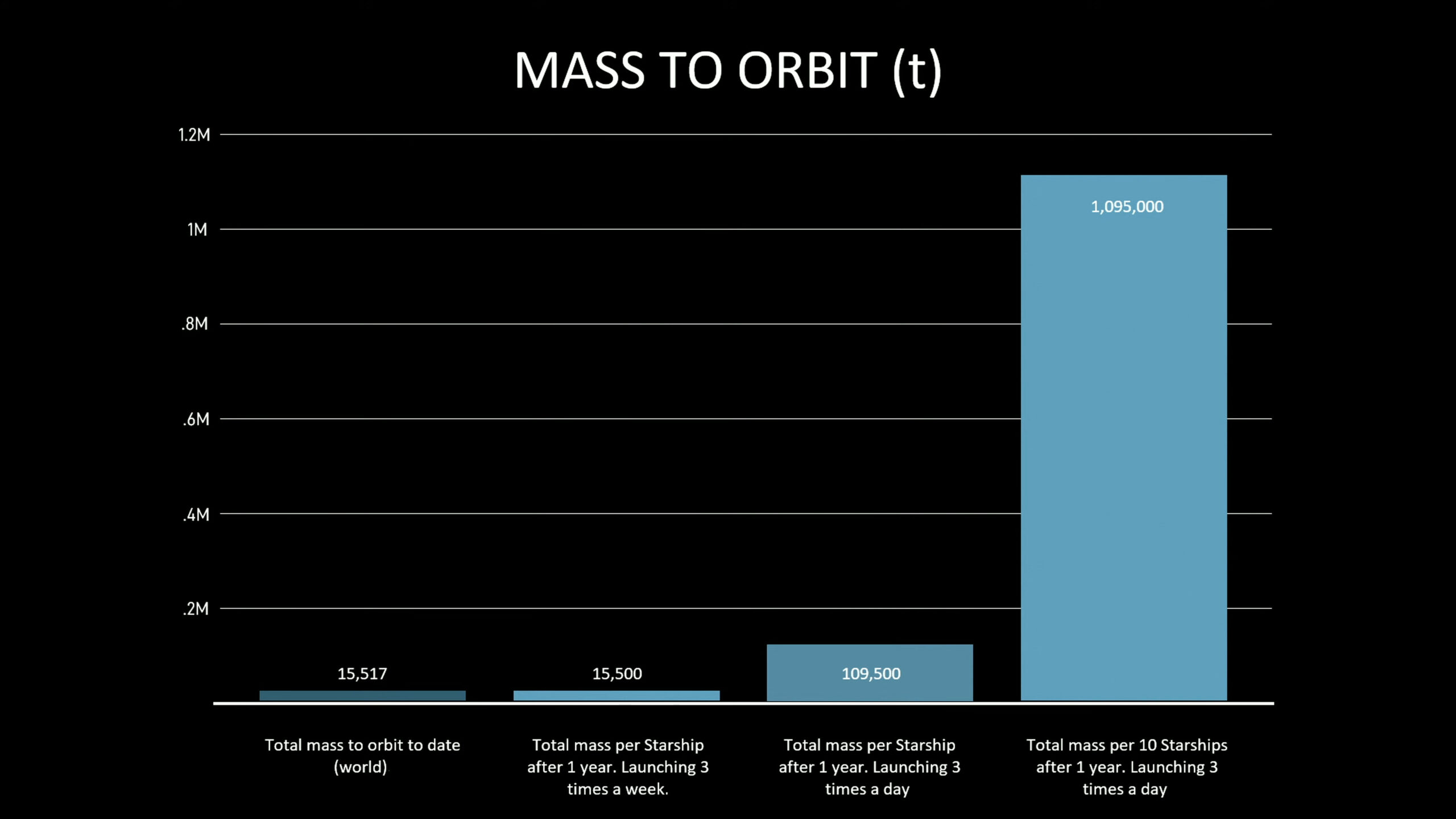 MASS TO ORBIT (t)

1.2M
1M
.8M
.6M
.4M
.2M

15,517
15,500
109,500
1,095,000

Total mass to orbit to date (world)

Total mass per Starship after 1 year. Launching 3 times a week.

Total mass per Starship after 1 year. Launching 3 times a day

Total mass per 10 Starships after 1 year. Launching 3 times a day